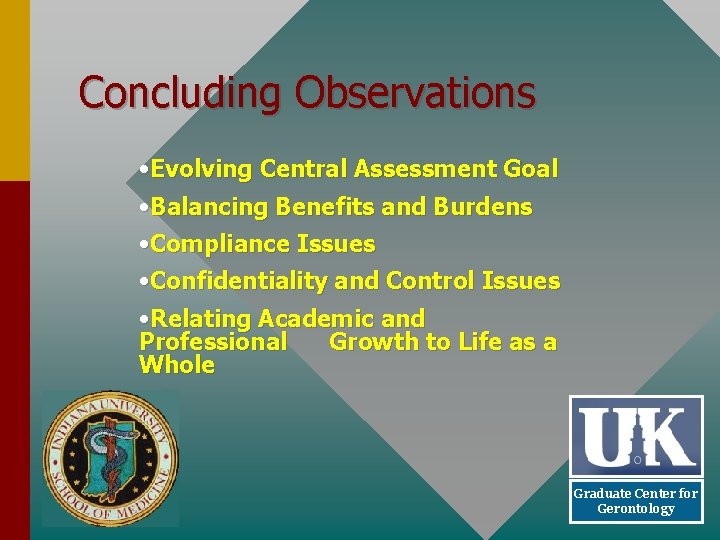 Concluding Observations

•Evolving Central Assessment Goal

•Balancing Benefits and Burdens

•Compliance Issues

•Confidentiality and Control Issues

•Relating Academic and Professional Growth to Life as a Whole

INDIANA UNIVERSITY SCHOOL OF MEDICINE

UK

Graduate Center for Gerontology